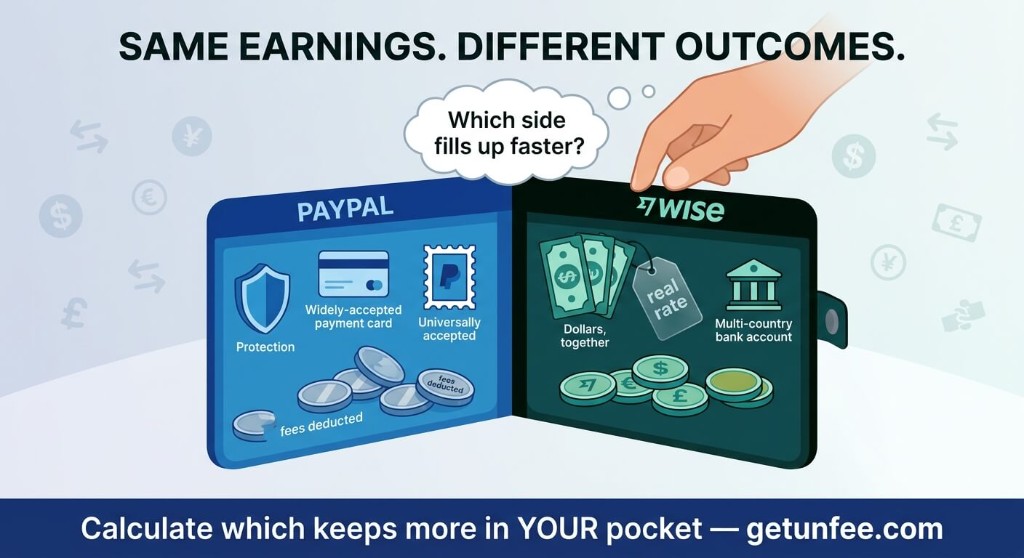 SAME EARNINGS. DIFFERENT OUTCOMES.

Which side fills up faster?

PAYPAL

Protection

Widely-accepted payment card

Universally accepted

fees deducted

fees deducted

WISE

Dollars, together

real rate

Multi-country bank account

Calculate which keeps more in YOUR pocket — getunfee.com